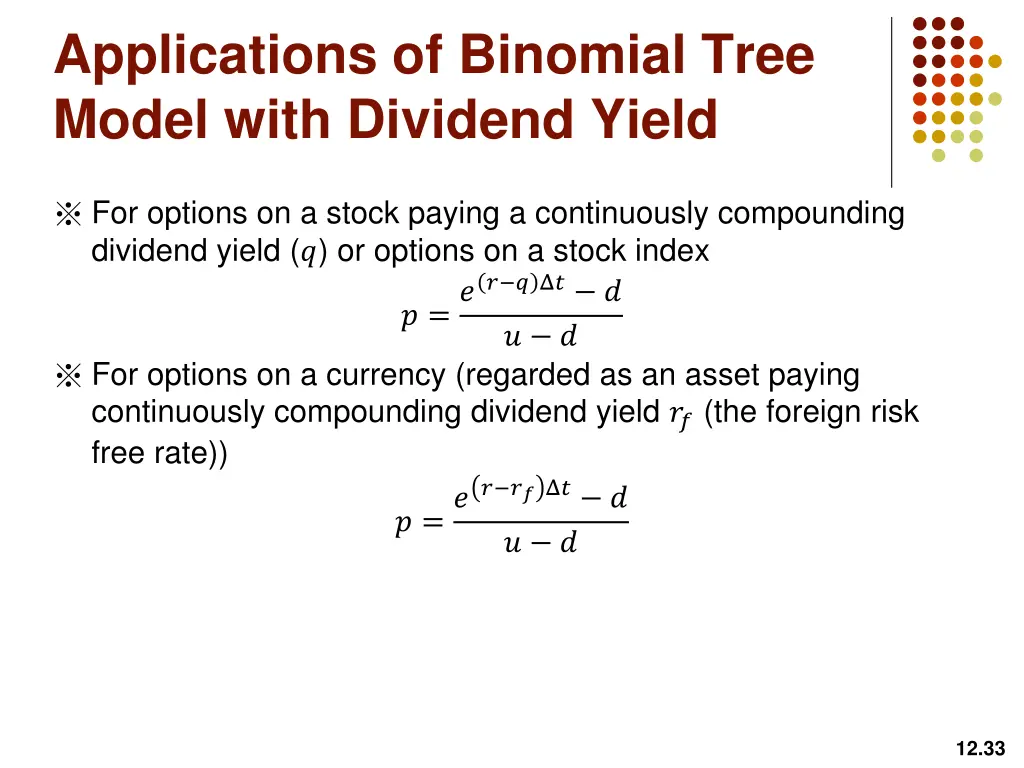 Applications of Binomial Tree Model with Dividend Yield

※ For options on a stock paying a continuously compounding dividend yield ($q$) or options on a stock index

$p = \frac{e^{(r-q)\Delta t} - d}{u - d}$

※ For options on a currency (regarded as an asset paying continuously compounding dividend yield $r_f$ (the foreign risk free rate))

$p = \frac{e^{(r-r_f)\Delta t} - d}{u - d}$

12.33